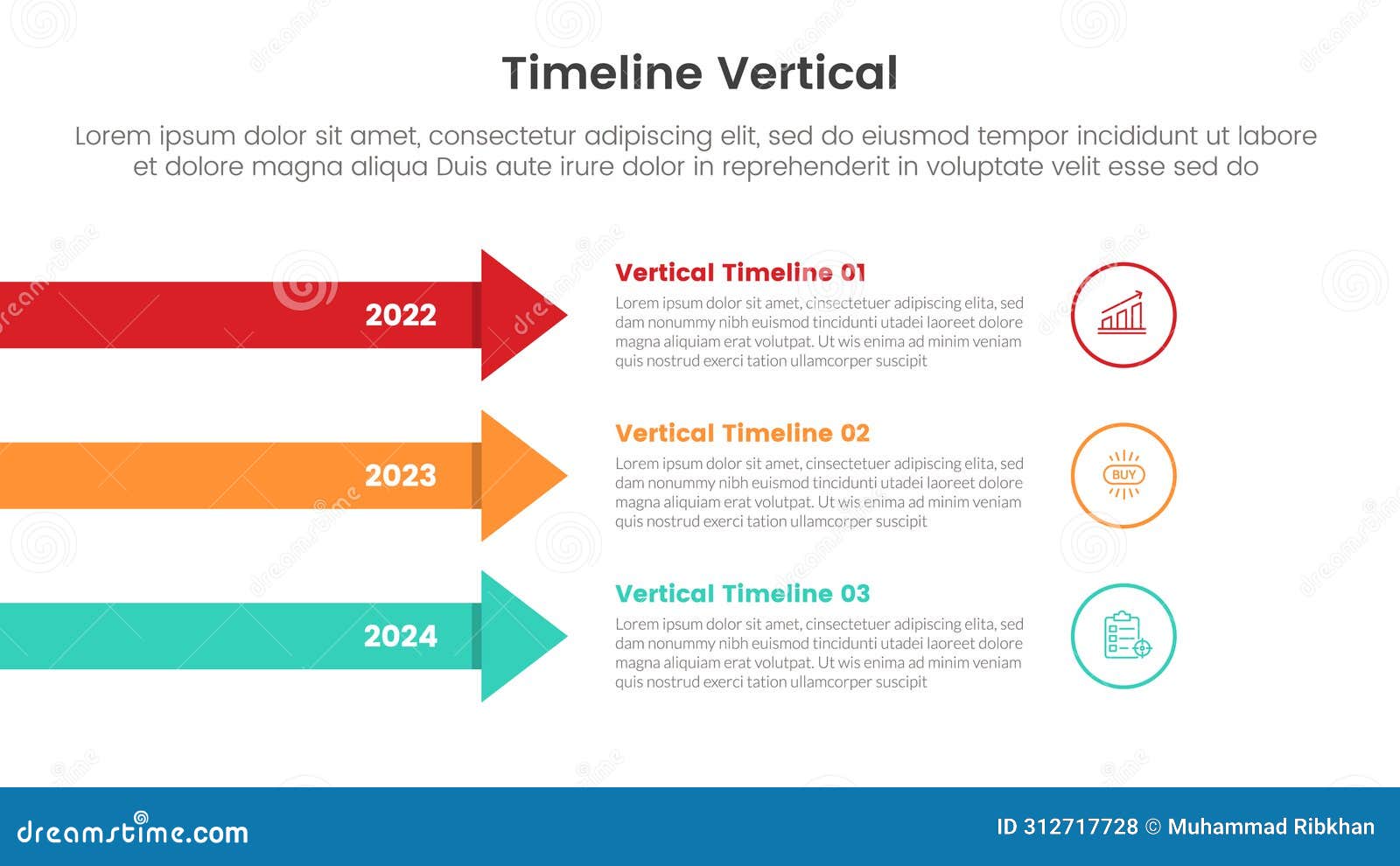 Timeline Vertical

Lorem ipsum dolor sit amet, consectetur adipiscing elit, sed do eiusmod tempor incididunt ut labore et dolore magna aliqua Duis aute irure dolor in reprehenderit in voluptate velit esse sed do

2022

Vertical Timeline 01

Lorem ipsum dolor sit amet, cinsectetuer adipiscing elita, sed dam nonummy nibh euismod tincidunti utadei laoreet dolore magna aliquiam erat volutpat. Ut wis enima ad minim veniam quis nostrud exerci tation ullamcorper suscipit

2023

Vertical Timeline 02

Lorem ipsum dolor sit amet, cinsectetuer adipiscing elita, sed dam nonummy nibh euismod tincidunti utadei laoreet dolore magna aliquiam erat volutpat. Ut wis enima ad minim veniam quis nostrud exerci tation ullamcorper suscipit

BUY

2024

Vertical Timeline 03

Lorem ipsum dolor sit amet, cinsectetuer adipiscing elita, sed dam nonummy nibh euismod tincidunti utadei laoreet dolore magna aliquiam erat volutpat. Ut wis enima ad minim veniam quis nostrud exerci tation ullamcorper suscipit

dreamstime.com

ID 312717728 © Muhammad Ribkhan